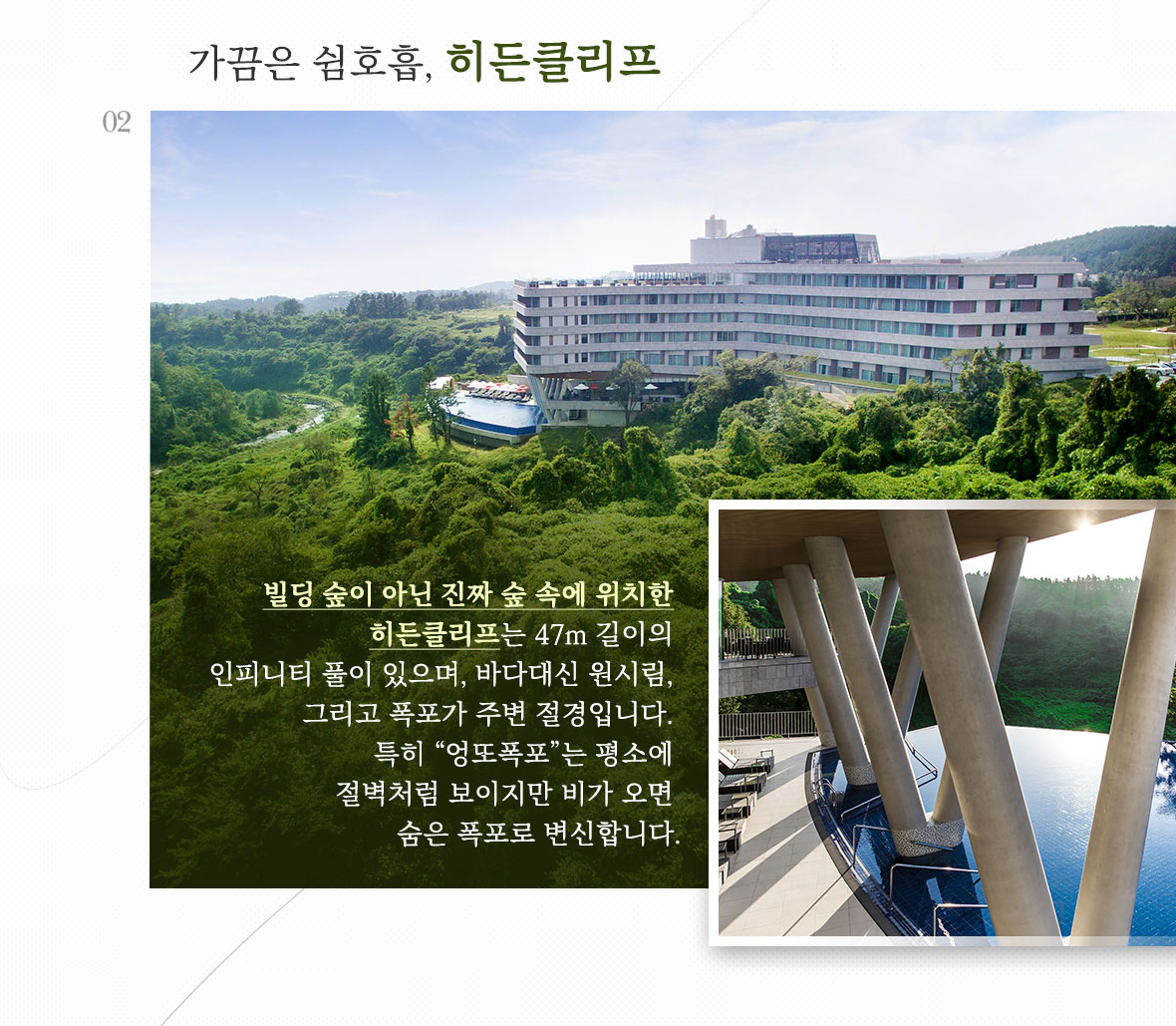 가끔은 쉼호흡, 히든클리프

02

빌딩 숲이 아닌 진짜 숲 속에 위치한 히든클리프는 47m 길이의 인피니티 풀이 있으며, 바다대신 원시림, 그리고 폭포가 주변 절경입니다. 특히 “엉또폭포”는 평소에 절벽처럼 보이지만 비가 오면 숨은 폭포로 변신합니다.